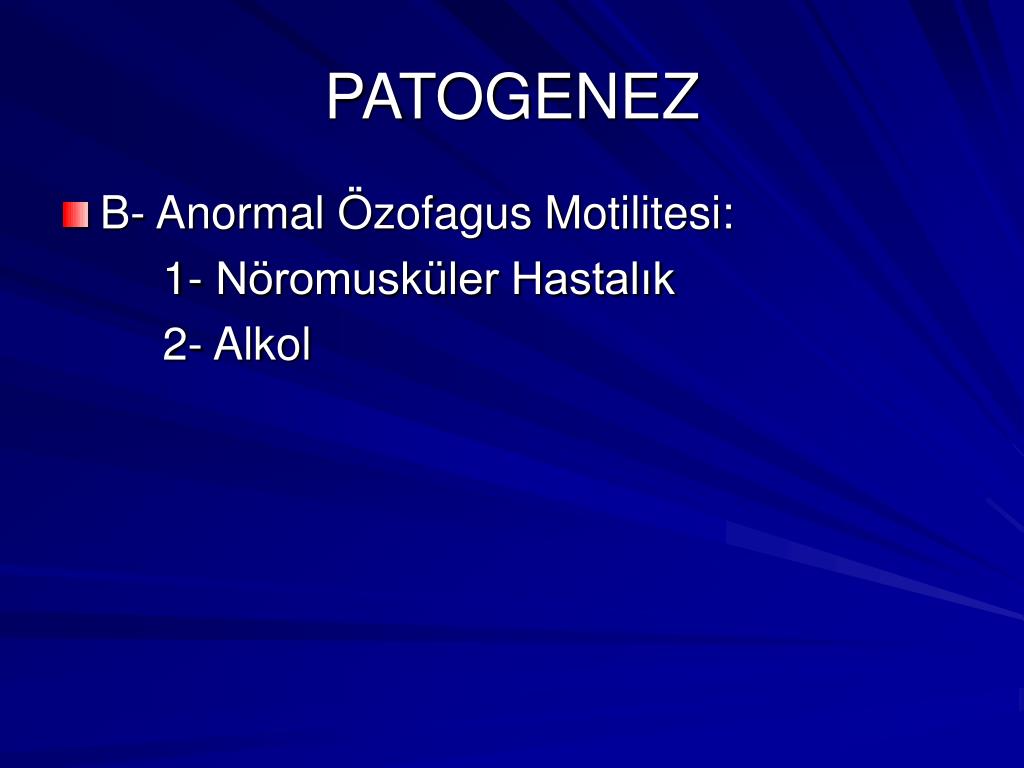 PATOGENEZ

B- Anormal Özofagus Motilitesi:

1- Nöromusküler Hastalık

2- Alkol